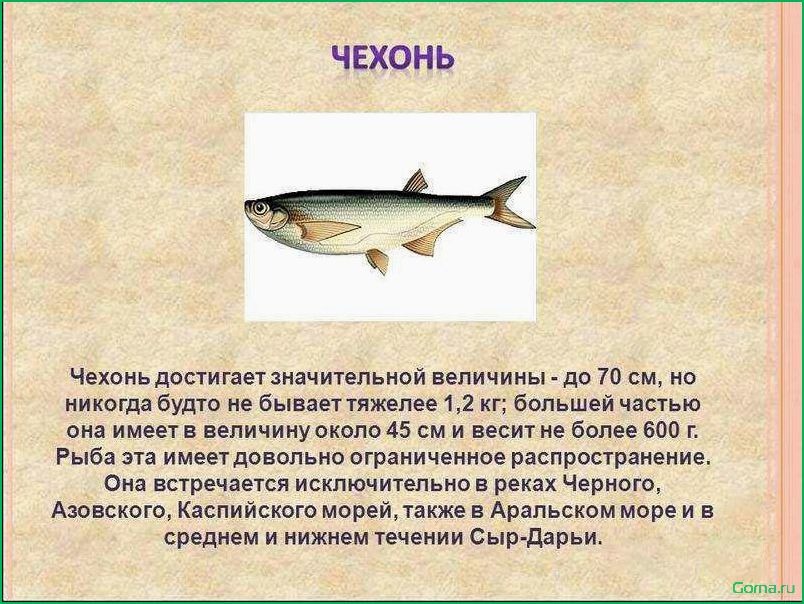 ЧЕХОНЬ

Чехонь достигает значительной величины - до 70 см, но никогда будто не бывает тяжелее 1,2 кг; большей частью она имеет в величину около 45 см и весит не более 600 г. Рыба эта имеет довольно ограниченное распространение. Она встречается исключительно в реках Черного, Азовского, Каспийского морей, также в Аральском море и в среднем и нижнем течении Сыр-Дарьи.

Goma.ru